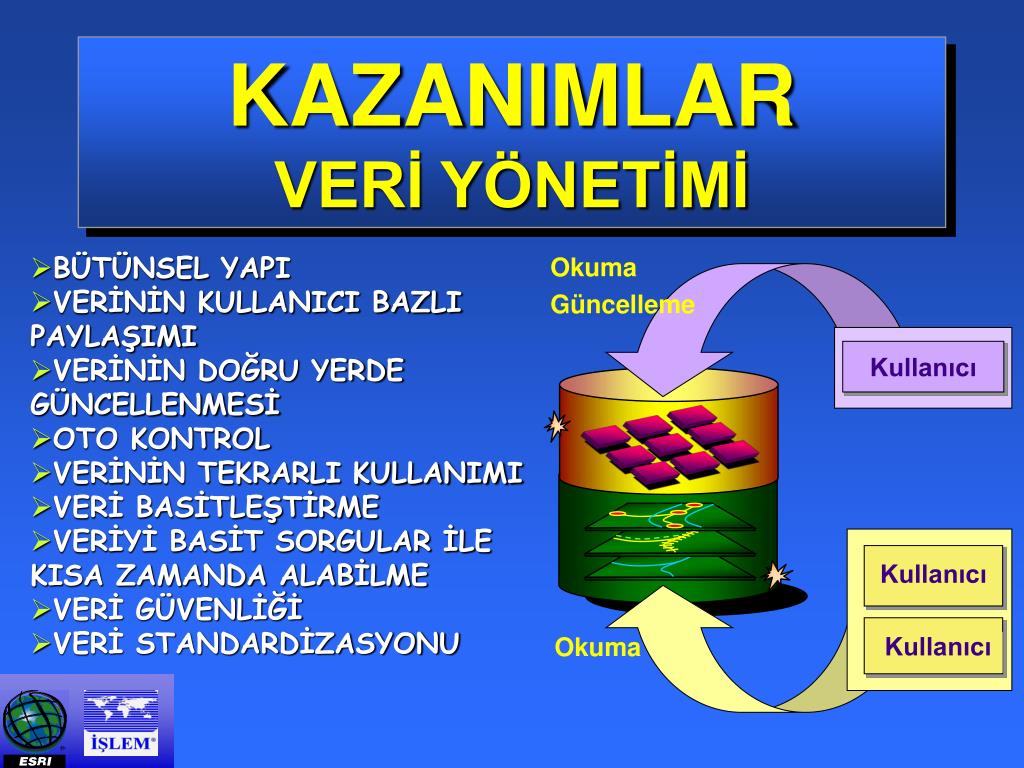 KAZANIMLAR
VERİ YÖNETİMİ

➢BÜTÜNSEL YAPI
➢VERİNİN KULLANICI BAZLI PAYLAŞIMI
➢VERİNİN DOĞRU YERDE GÜNCELLENMESİ
➢OTO KONTROL
➢VERİNİN TEKRARLI KULLANIMI
➢VERİ BASİTLEŞTİRME
➢VERİYİ BASİT SORGULAR İLE KISA ZAMANDA ALABİLME
➢VERİ GÜVENLİĞİ
➢VERİ STANDARDİZASYONU

Okuma
Güncelleme

Kullanıcı

Kullanıcı

Kullanıcı

Okuma

ESRI

İŞLEM